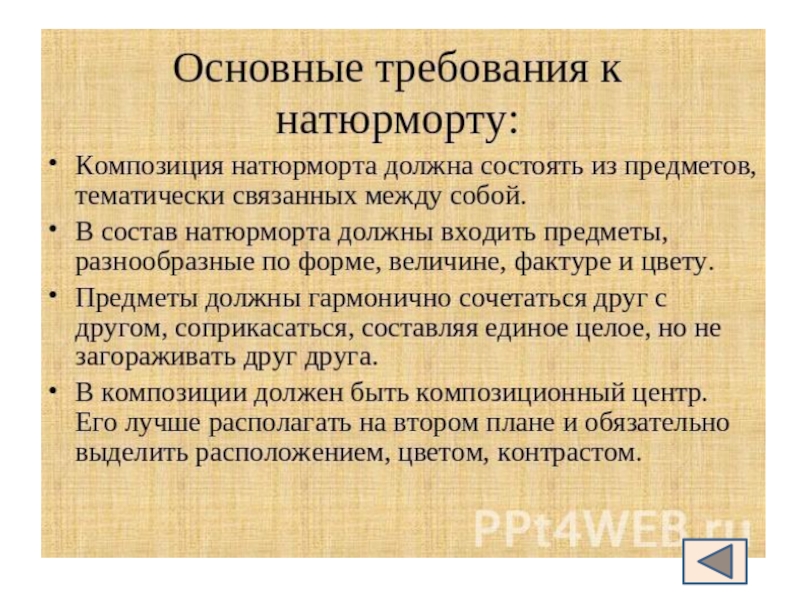 Основные требования к натюрморту:

• Композиция натюрморта должна состоять из предметов, тематически связанных между собой.

• В состав натюрморта должны входить предметы, разнообразные по форме, величине, фактуре и цвету.

• Предметы должны гармонично сочетаться друг с другом, соприкасаться, составляя единое целое, но не загораживать друг друга.

• В композиции должен быть композиционный центр. Его лучше располагать на втором плане и обязательно выделить расположением, цветом, контрастом.

PPt4WEB.ru